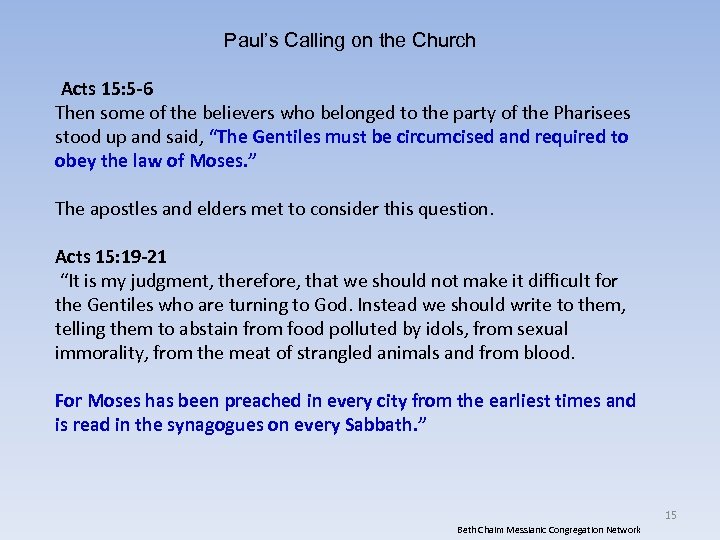 Paul's Calling on the Church

Acts 15:5-6
Then some of the believers who belonged to the party of the Pharisees stood up and said, "The Gentiles must be circumcised and required to obey the law of Moses."

The apostles and elders met to consider this question.

Acts 15:19-21
"It is my judgment, therefore, that we should not make it difficult for the Gentiles who are turning to God. Instead we should write to them, telling them to abstain from food polluted by idols, from sexual immorality, from the meat of strangled animals and from blood.

For Moses has been preached in every city from the earliest times and is read in the synagogues on every Sabbath."

15

Beth Chaim Messianic Congregation Network